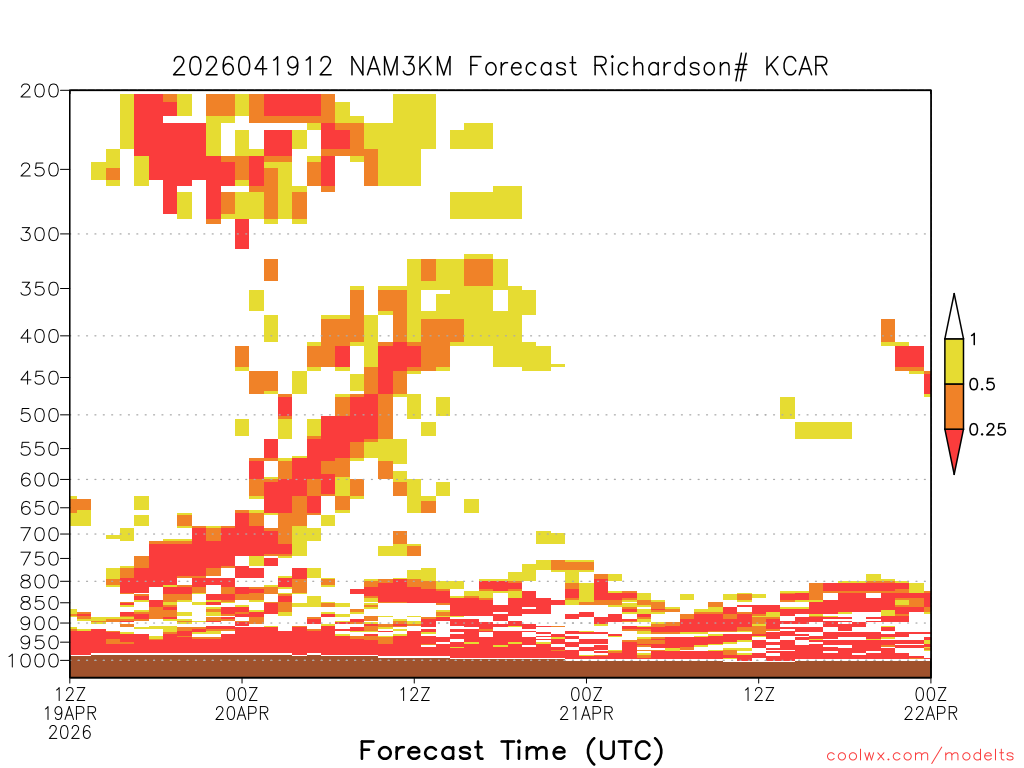 2026041912 NAM3KM Forecast Richardson# KCAR

200
250
300
350
400
450
500
550
600
650
700
750
800
850
900
950
1000

1
0.5
0.25

12Z
19APR
2026

00Z
20APR

12Z

00Z
21APR

12Z

00Z
22APR

Forecast Time (UTC)

coolwx.com/modelts